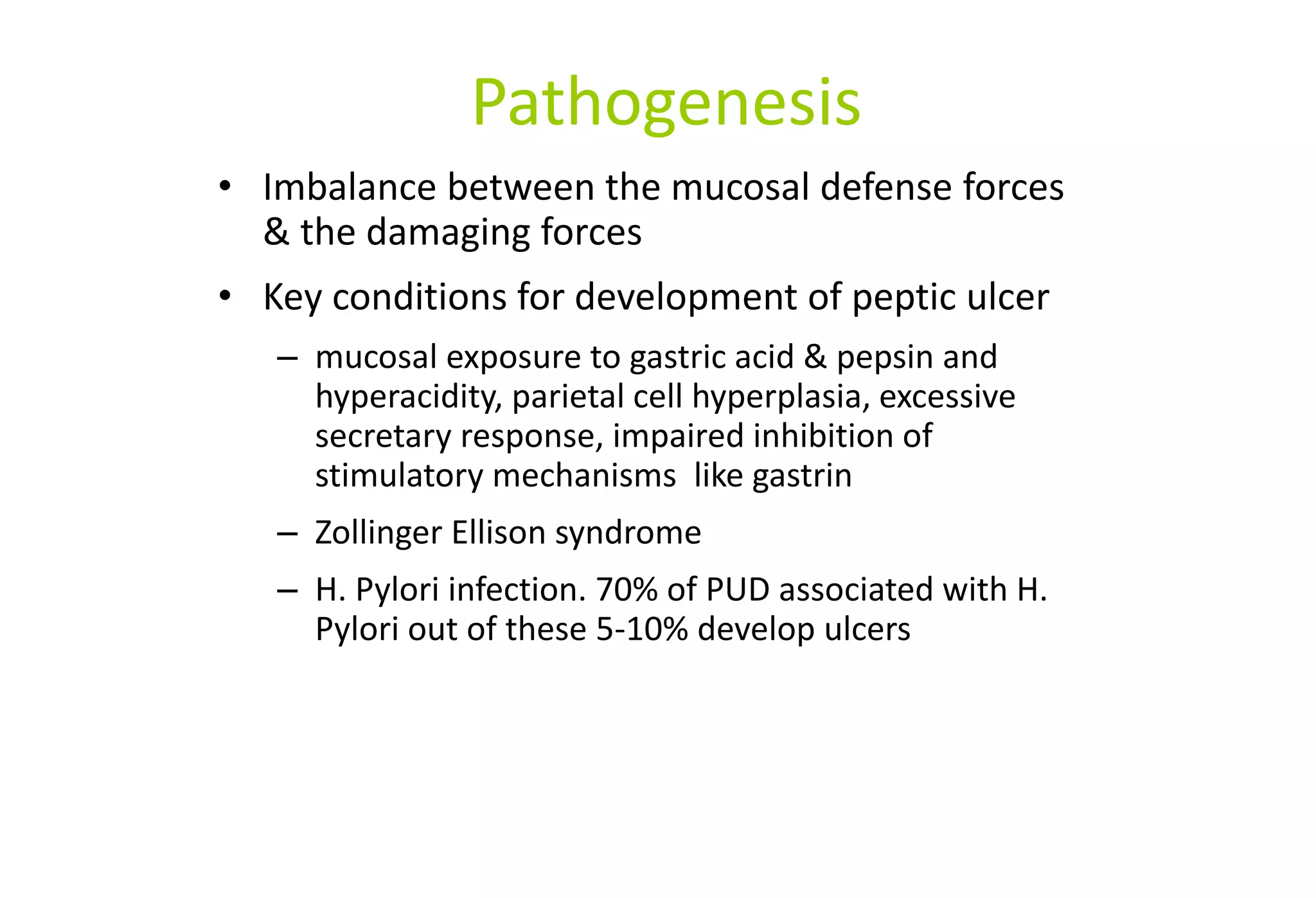 Pathogenesis

• Imbalance between the mucosal defense forces & the damaging forces

• Key conditions for development of peptic ulcer

– mucosal exposure to gastric acid & pepsin and hyperacidity, parietal cell hyperplasia, excessive secretary response, impaired inhibition of stimulatory mechanisms  like gastrin

– Zollinger Ellison syndrome

– H. Pylori infection. 70% of PUD associated with H. Pylori out of these 5-10% develop ulcers